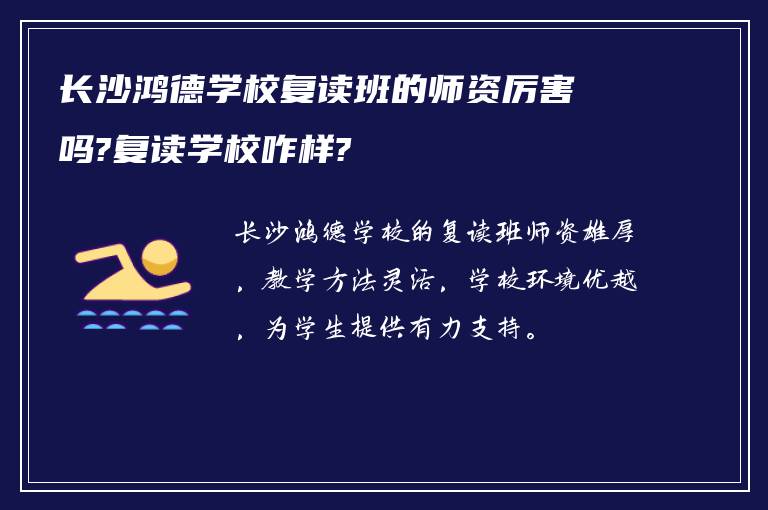 长沙鸿德学校复读班的师资厉害吗?复读学校咋样?

长沙鸿德学校的复读班师资雄厚，教学方法灵活，学校环境优越，为学生提供有力支持。